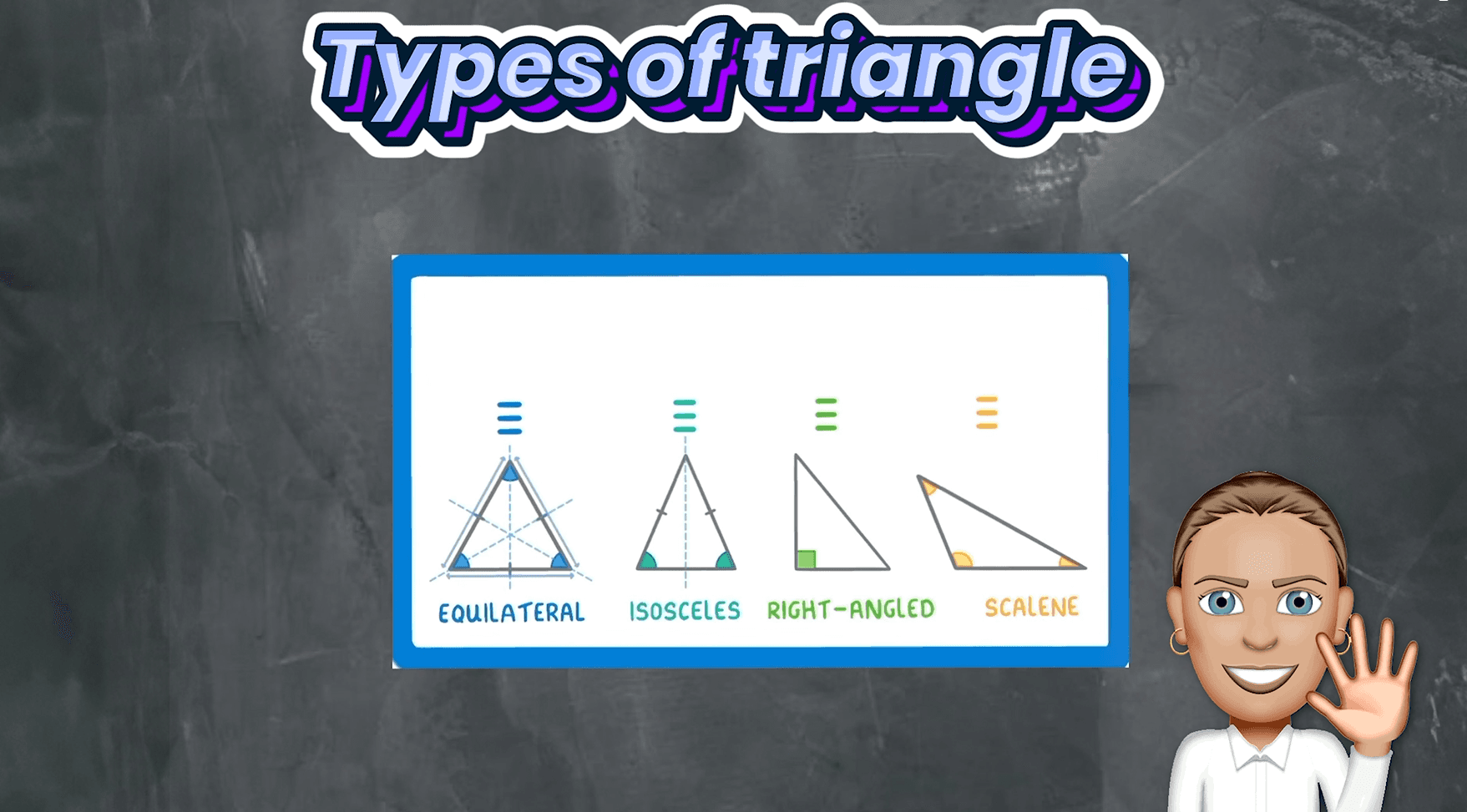 Types of triangle

EQUILATERAL ISOSCELES RIGHT-ANGLED SCALENE